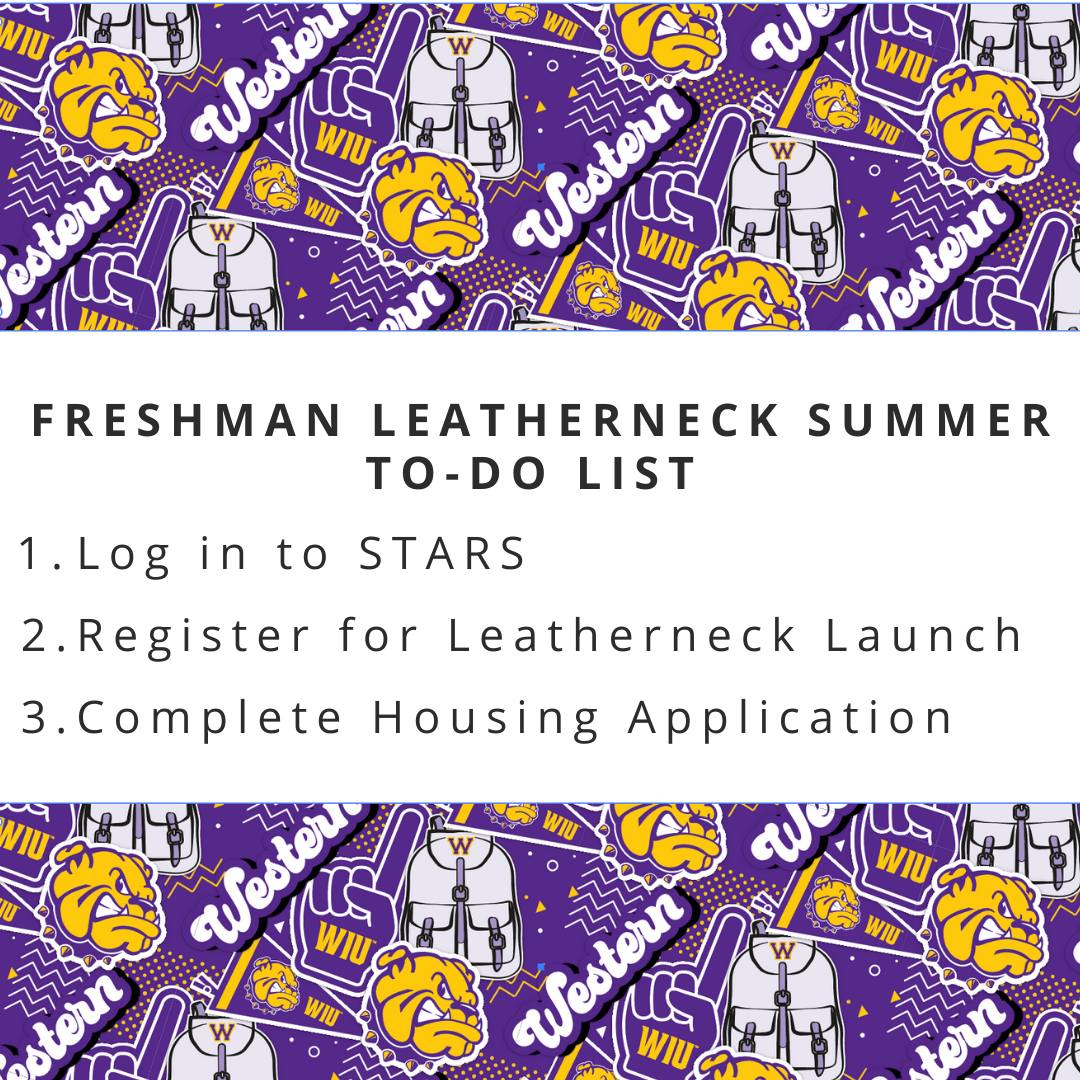 FRESHMAN LEATHERNECK SUMMER TO-DO LIST

1. Log in to STARS
2. Register for Leatherneck Launch
3. Complete Housing Application